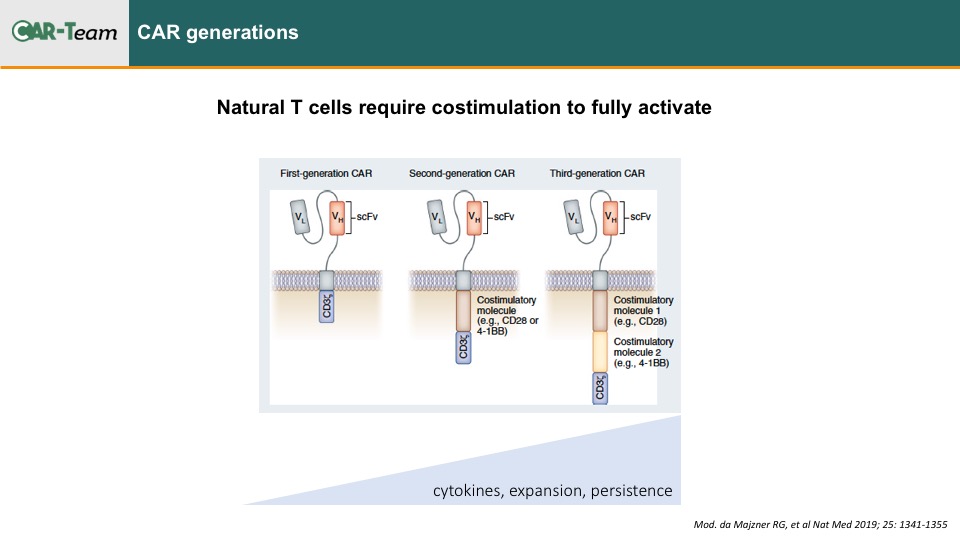 CAR-Team

CAR generations

Natural T cells require costimulation to fully activate

First-generation CAR

$V_L$ $V_H$ scFv

CD3ζ

Second-generation CAR

$V_L$ $V_H$ scFv

Costimulatory molecule (e.g., CD28 or 4-1BB)

CD3ζ

Third-generation CAR

$V_L$ $V_H$ scFv

Costimulatory molecule 1 (e.g., CD28)

Costimulatory molecule 2 (e.g., 4-1BB)

CD3ζ

cytokines, expansion, persistence

Mod. da Majzner RG, et al Nat Med 2019; 25: 1341-1355